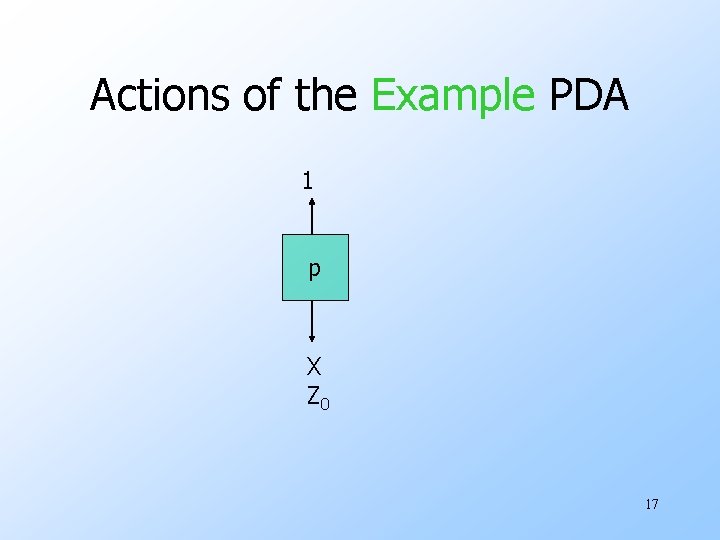 Actions of the Example PDA

1

p

X
$Z_0$

17